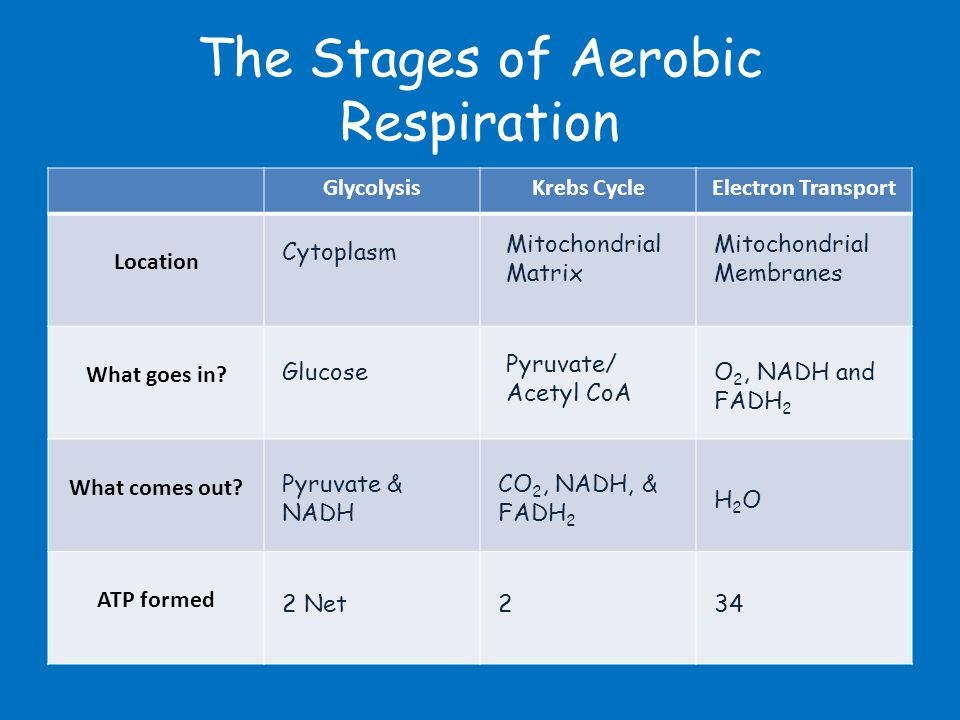 The Stages of Aerobic Respiration

| | Glycolysis | Krebs Cycle | Electron Transport |
|---|---|---|---|
| Location | Cytoplasm | Mitochondrial Matrix | Mitochondrial Membranes |
| What goes in? | Glucose | Pyruvate/ Acetyl CoA | $O_2$, NADH and $FADH_2$ |
| What comes out? | Pyruvate & NADH | $CO_2$, NADH, & $FADH_2$ | $H_2O$ |
| ATP formed | 2 Net | 2 | 34 |